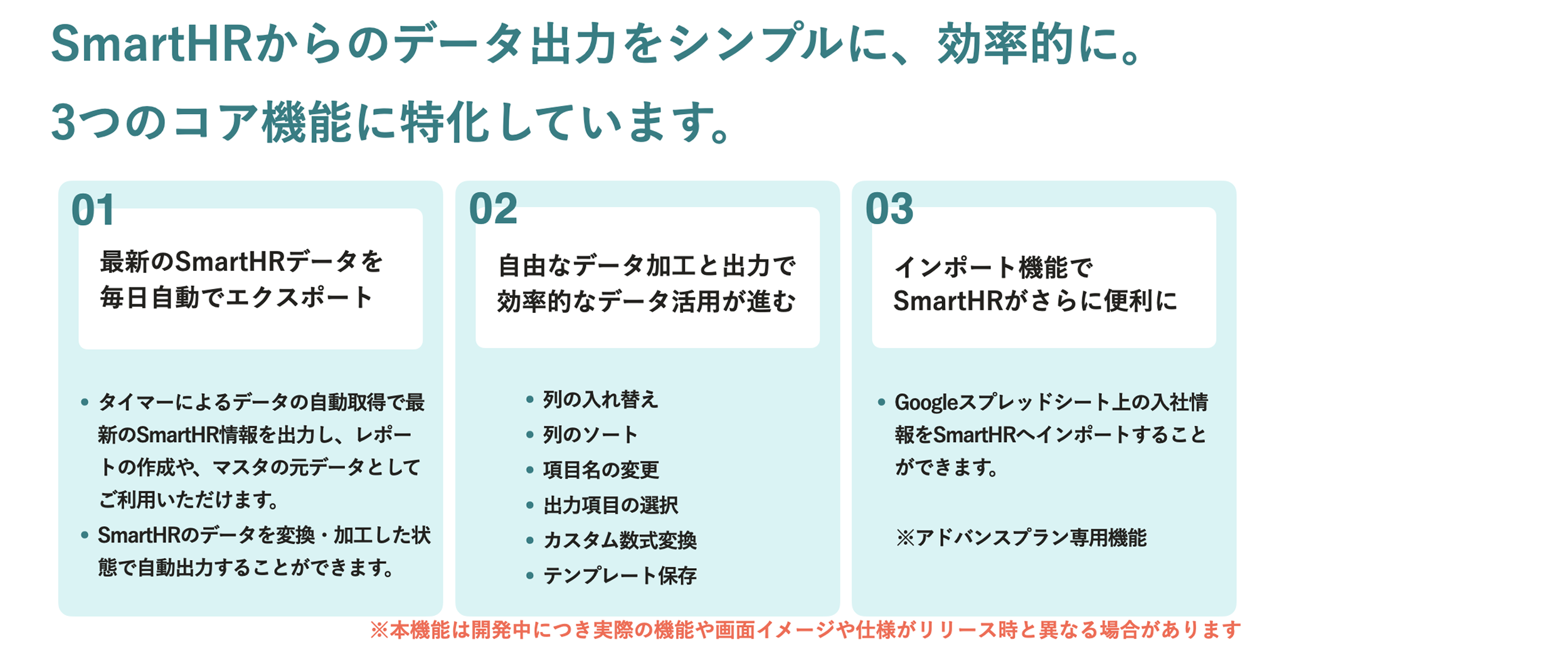 SmartHRからのデータ出力をシンプルに、効率的に。
3つのコア機能に特化しています。

01

最新のSmartHRデータを毎日自動でエクスポート

• タイマーによるデータの自動取得で最新のSmartHR情報を出力し、レポートの作成や、マスタの元データとしてご利用いただけます。
• SmartHRのデータを変換・加工した状態で自動出力することができます。

02

自由なデータ加工と出力で効率的なデータ活用が進む

• 列の入れ替え
• 列のソート
• 項目名の変更
• 出力項目の選択
• カスタム数式変換
• テンプレート保存

03

インポート機能でSmartHRがさらに便利に

• Googleスプレッドシート上の入社情報をSmartHRへインポートすることができます。

※アドバンスプラン専用機能

※本機能は開発中につき実際の機能や画面イメージや仕様がリリース時と異なる場合があります